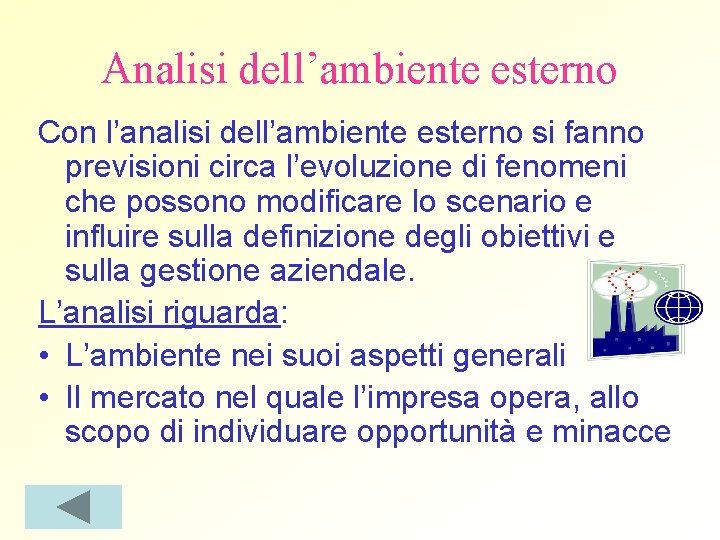 Analisi dell’ambiente esterno

Con l’analisi dell’ambiente esterno si fanno previsioni circa l’evoluzione di fenomeni che possono modificare lo scenario e influire sulla definizione degli obiettivi e sulla gestione aziendale.

L’analisi riguarda:

• L’ambiente nei suoi aspetti generali
• Il mercato nel quale l’impresa opera, allo scopo di individuare opportunità e minacce